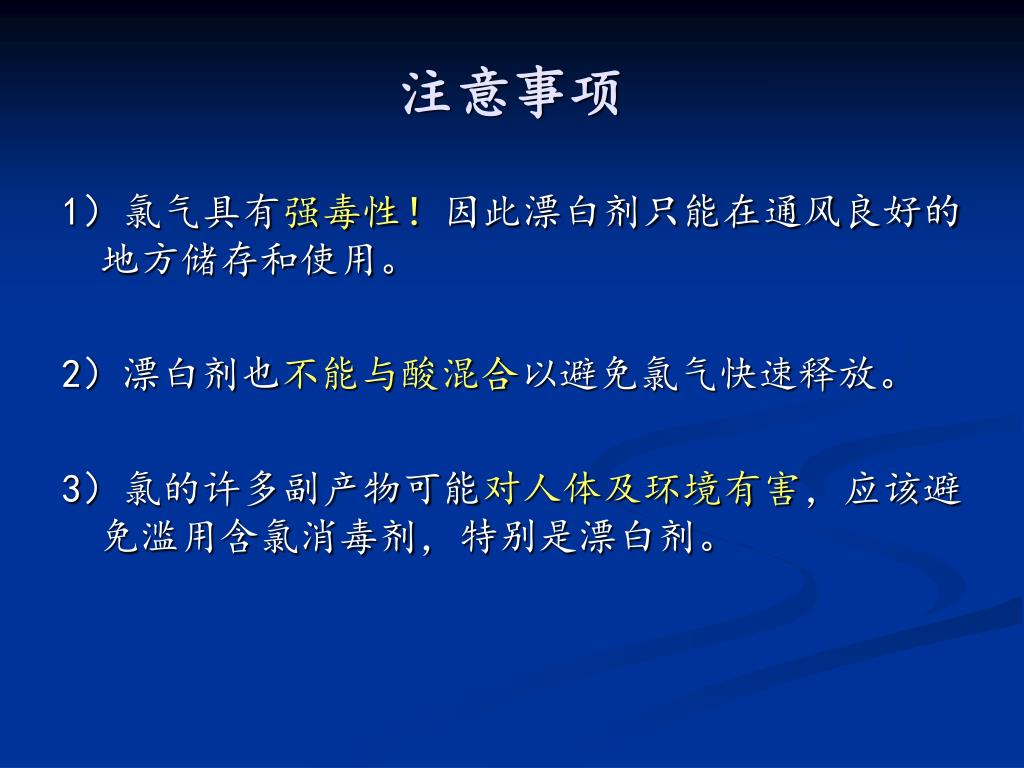 注意事项

1）氯气具有强毒性！因此漂白剂只能在通风良好的地方储存和使用。

2）漂白剂也不能与酸混合以避免氯气快速释放。

3）氯的许多副产物可能对人体及环境有害，应该避免滥用含氯消毒剂，特别是漂白剂。